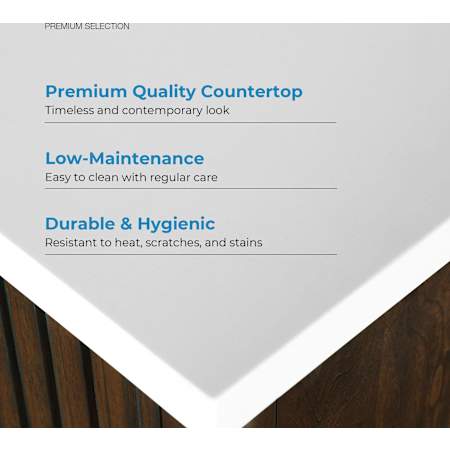 PREMIUM SELECTION

Premium Quality Countertop
Timeless and contemporary look

Low-Maintenance
Easy to clean with regular care

Durable & Hygienic
Resistant to heat, scratches, and stains